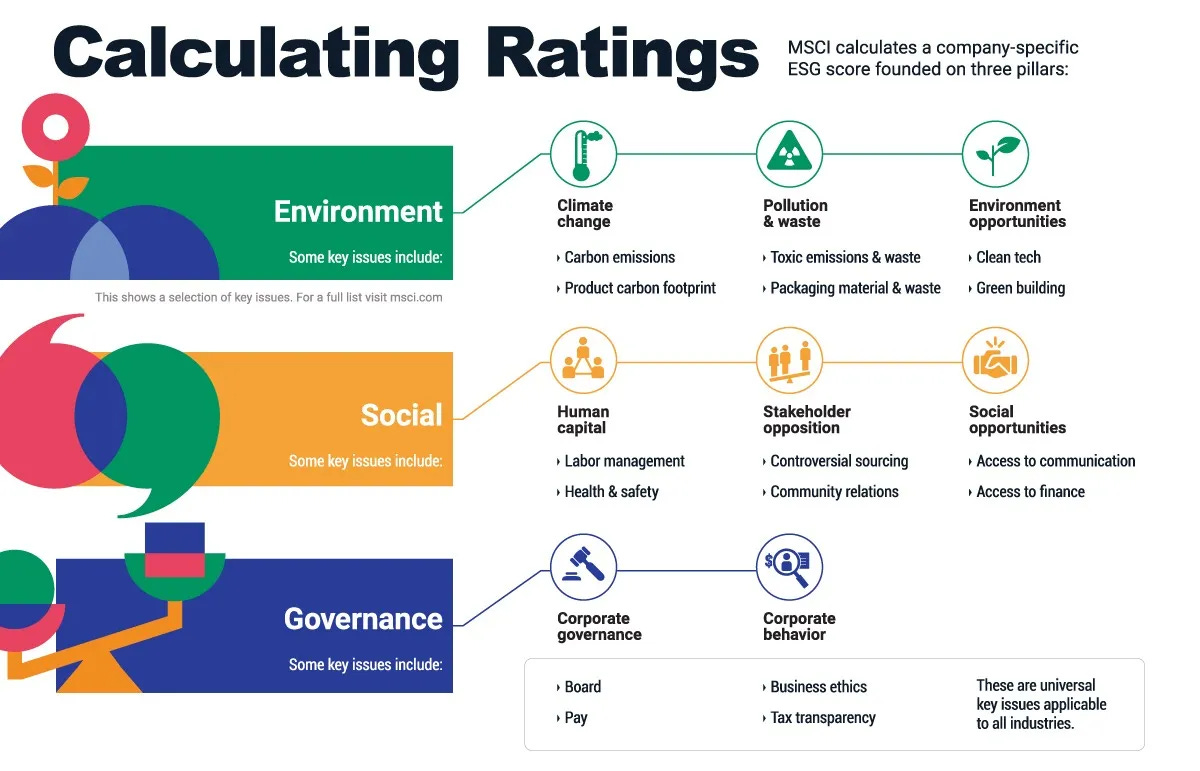 Calculating Ratings

MSCI calculates a company-specific ESG score founded on three pillars:

Environment

Some key issues include:

This shows a selection of key issues. For a full list visit msci.com

Climate change

› Carbon emissions

› Product carbon footprint

Pollution & waste

› Toxic emissions & waste

› Packaging material & waste

Environment opportunities

› Clean tech

› Green building

Social

Some key issues include:

Human capital

› Labor management

› Health & safety

Stakeholder opposition

› Controversial sourcing

› Community relations

Social opportunities

› Access to communication

› Access to finance

Governance

Some key issues include:

Corporate governance

› Board

› Pay

Corporate behavior

› Business ethics

› Tax transparency

These are universal key issues applicable to all industries.